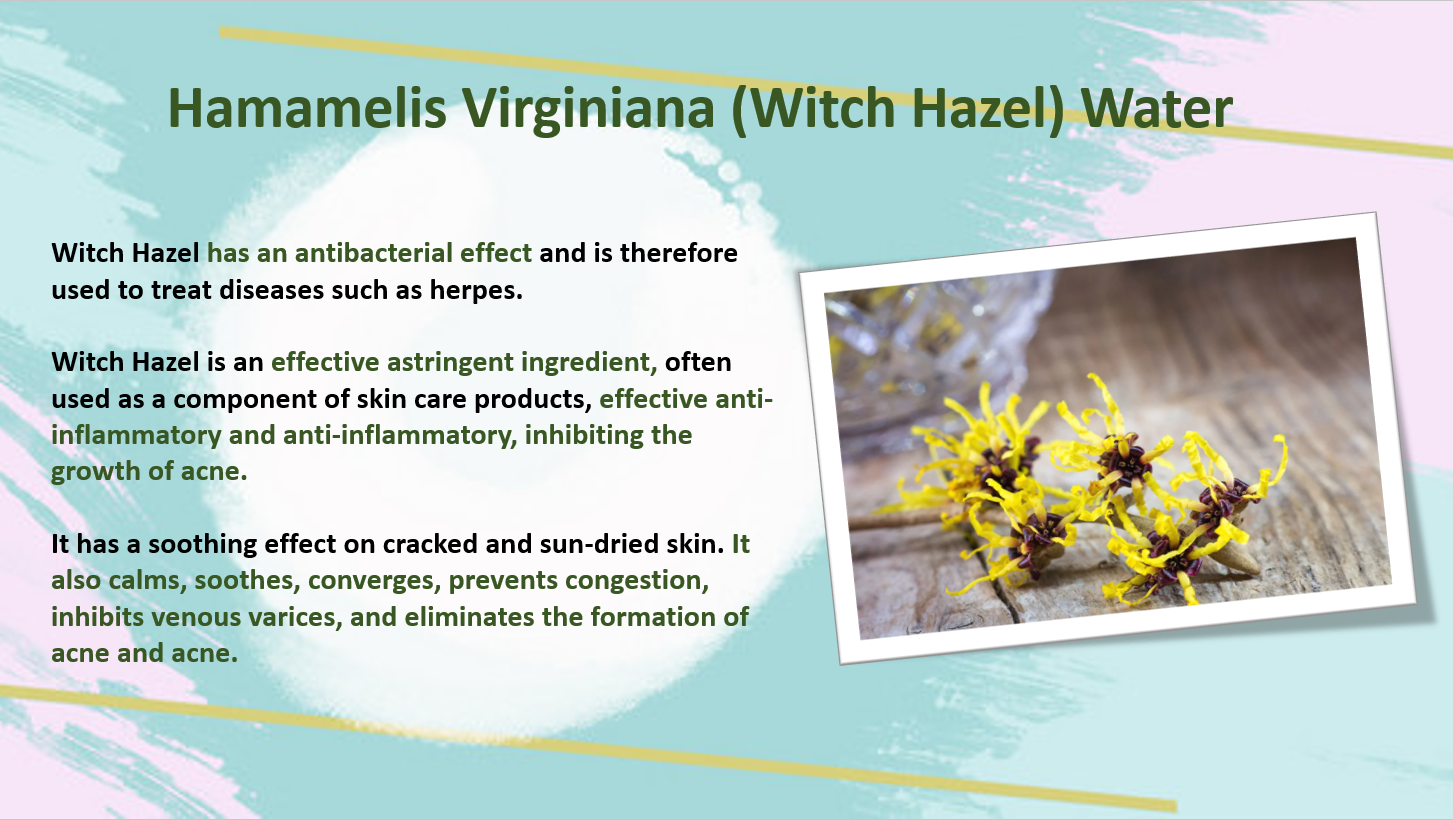 Hamamelis Virginiana (Witch Hazel) Water

Witch Hazel has an antibacterial effect and is therefore used to treat diseases such as herpes.

Witch Hazel is an effective astringent ingredient, often used as a component of skin care products, effective anti-inflammatory and anti-inflammatory, inhibiting the growth of acne.

It has a soothing effect on cracked and sun-dried skin. It also calms, soothes, converges, prevents congestion, inhibits venous varices, and eliminates the formation of acne and acne.